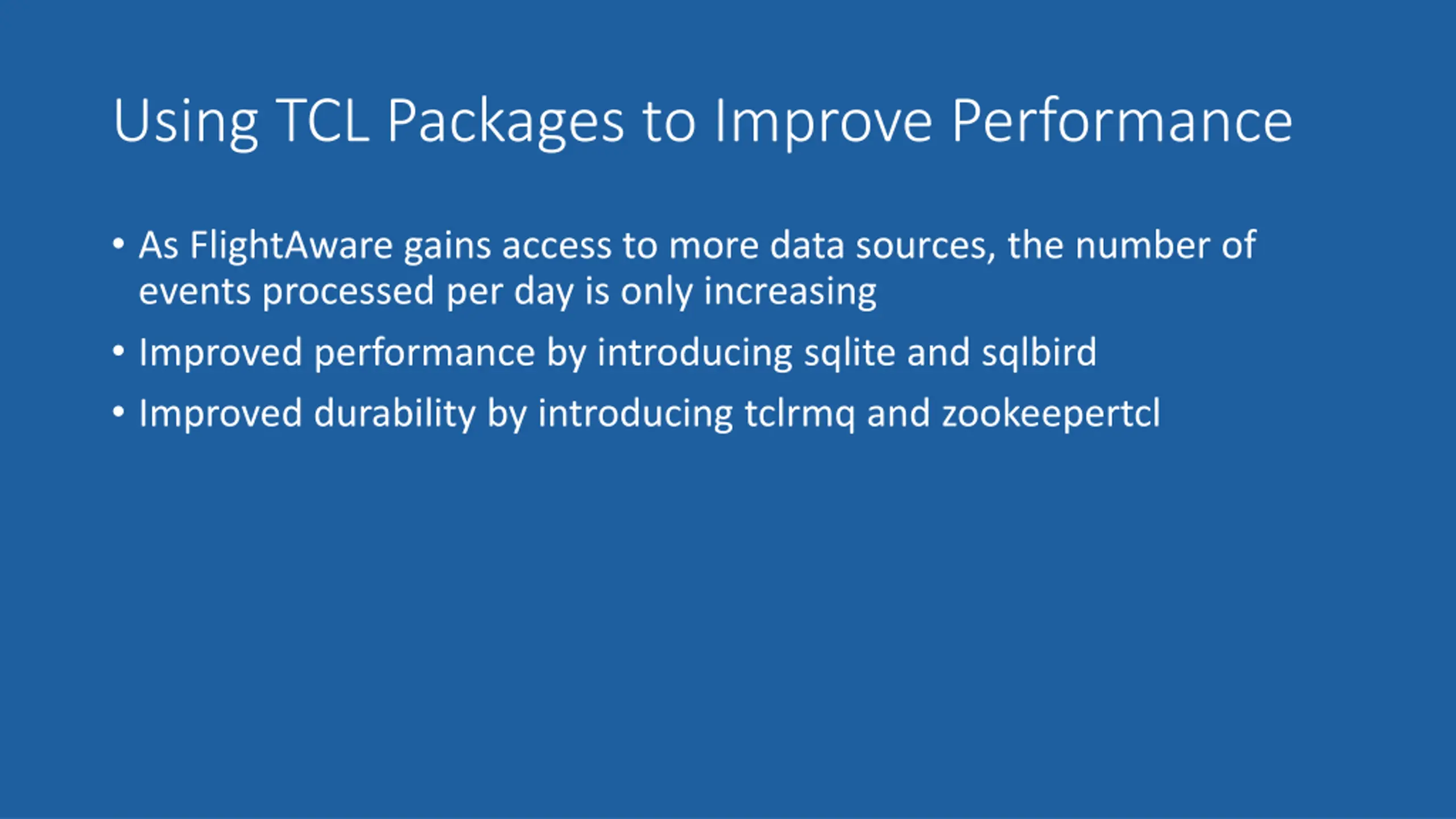 Using TCL Packages to Improve Performance

• As FlightAware gains access to more data sources, the number of events processed per day is only increasing
• Improved performance by introducing sqlite and sqlbird
• Improved durability by introducing tclrmq and zookeepertcl